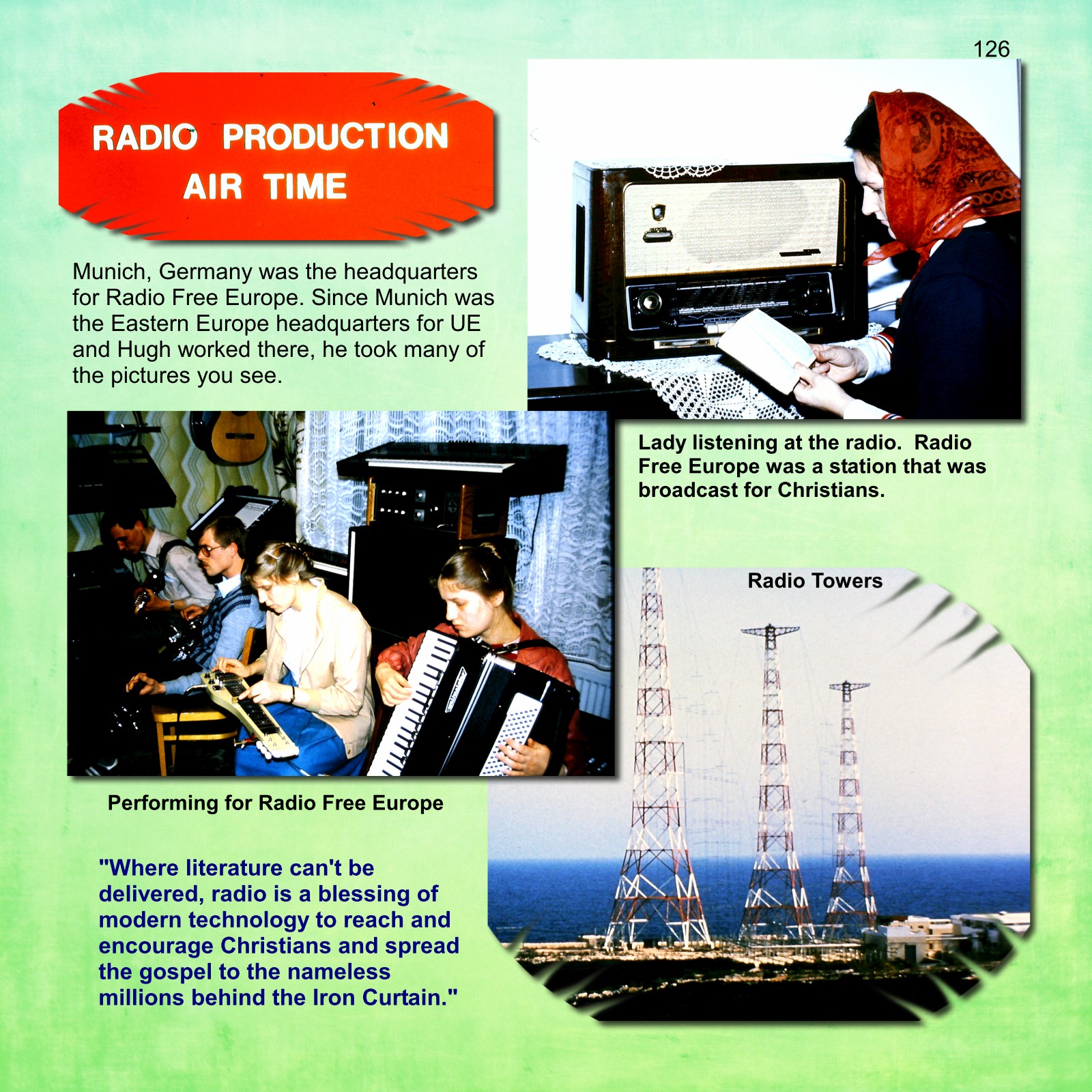 126

RADIO PRODUCTION AIR TIME

Munich, Germany was the headquarters for Radio Free Europe. Since Munich was the Eastern Europe headquarters for UE and Hugh worked there, he took many of the pictures you see.

Lady listening at the radio. Radio Free Europe was a station that was broadcast for Christians.

Radio Towers

Performing for Radio Free Europe

"Where literature can't be delivered, radio is a blessing of modern technology to reach and encourage Christians and spread the gospel to the nameless millions behind the Iron Curtain."